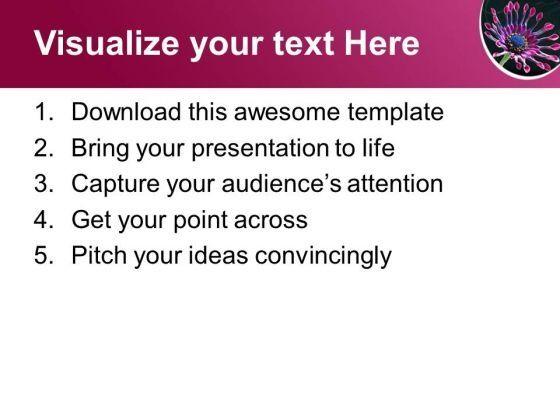 Visualize your text Here

1. Download this awesome template
2. Bring your presentation to life
3. Capture your audience’s attention
4. Get your point across
5. Pitch your ideas convincingly